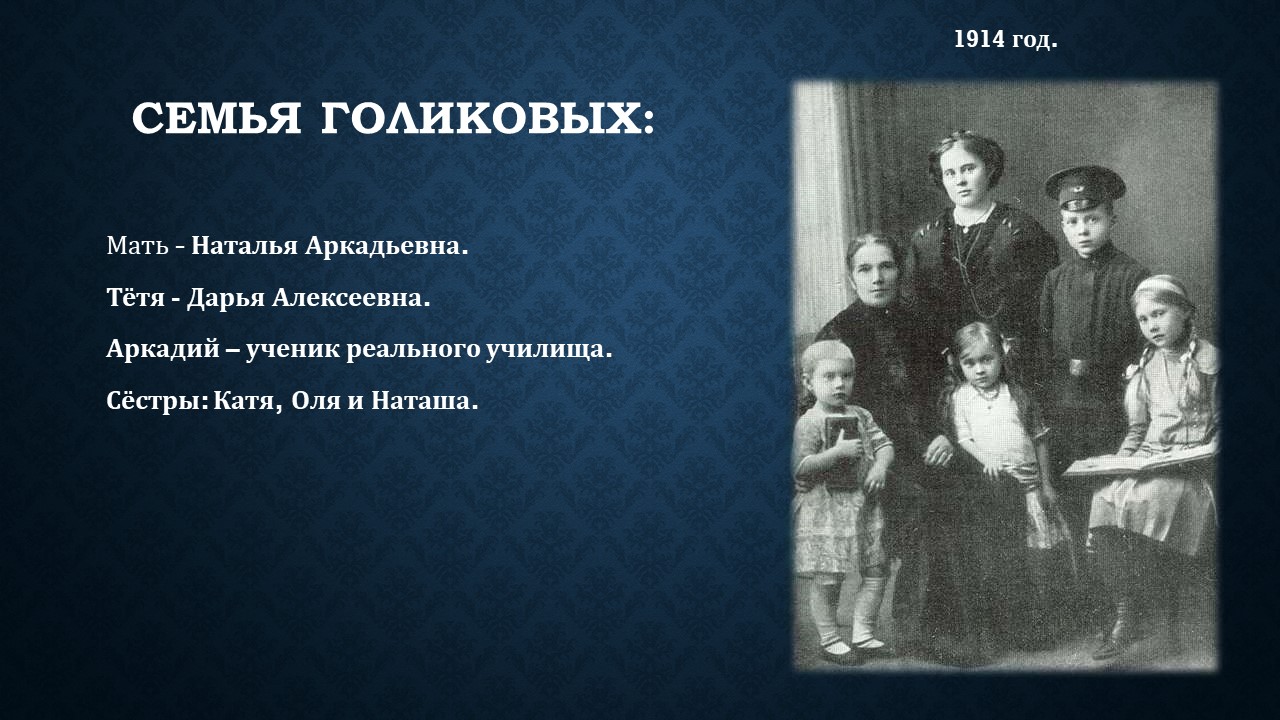 1914 год.

СЕМЬЯ ГОЛИКОВЫХ:

Мать - Наталья Аркадьевна.

Тётя - Дарья Алексеевна.

Аркадий – ученик реального училища.

Сёстры: Катя, Оля и Наташа.